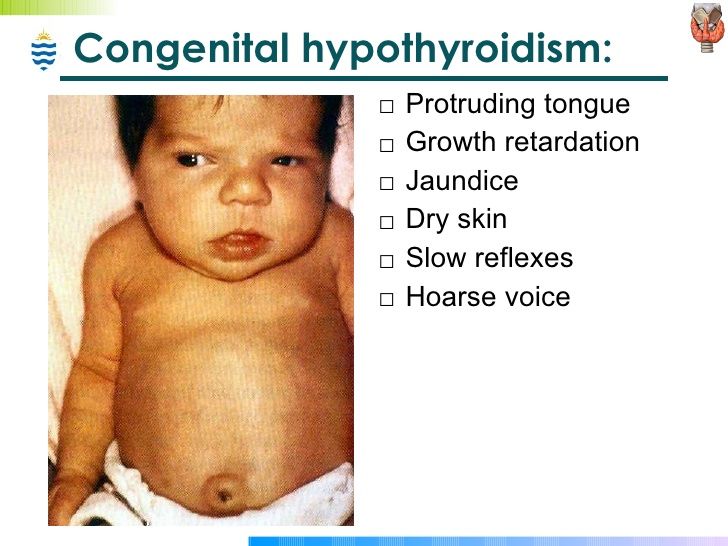 Congenital hypothyroidism:

□ Protruding tongue
□ Growth retardation
□ Jaundice
□ Dry skin
□ Slow reflexes
□ Hoarse voice